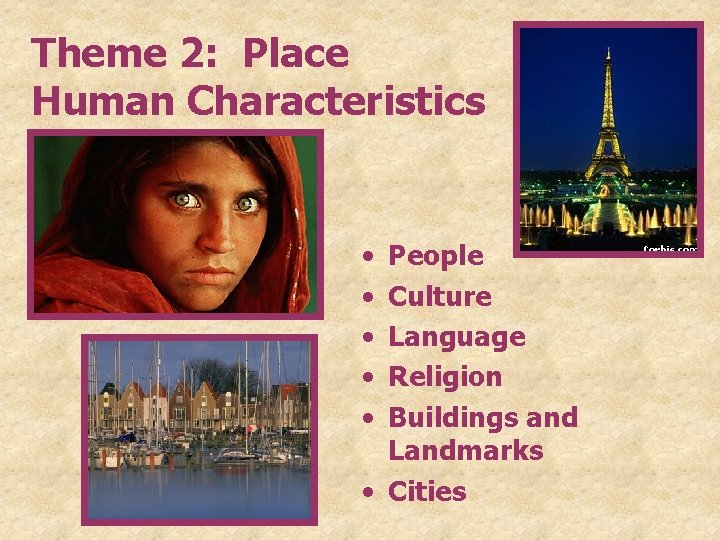 Theme 2: Place
Human Characteristics

Corbis.com

• People
• Culture
• Language
• Religion
• Buildings and Landmarks
• Cities